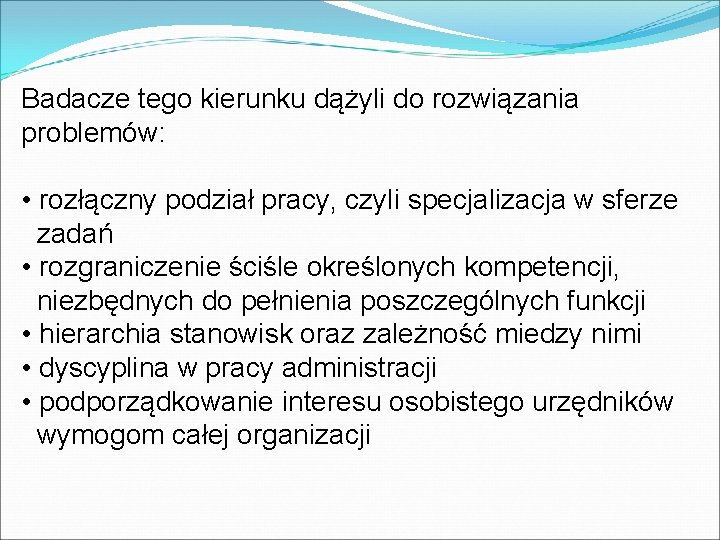 Badacze tego kierunku dążyli do rozwiązania problemów:

• rozłączny podział pracy, czyli specjalizacja w sferze zadań
• rozgraniczenie ściśle określonych kompetencji, niezbędnych do pełnienia poszczególnych funkcji
• hierarchia stanowisk oraz zależność miedzy nimi
• dyscyplina w pracy administracji
• podporządkowanie interesu osobistego urzędników wymogom całej organizacji